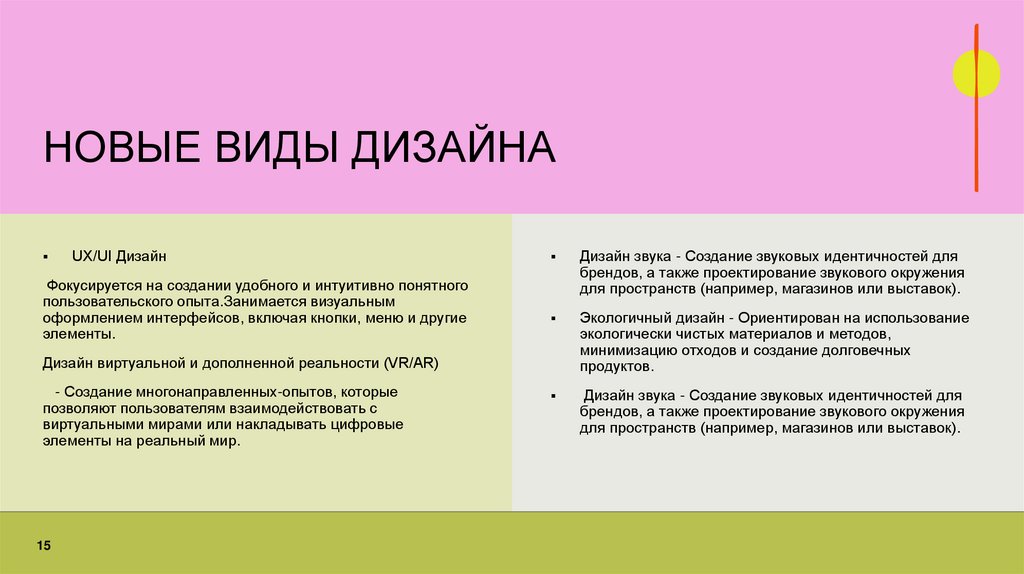 НОВЫЕ ВИДЫ ДИЗАЙНА

▪ UX/UI Дизайн

Фокусируется на создании удобного и интуитивно понятного пользовательского опыта.Занимается визуальным оформлением интерфейсов, включая кнопки, меню и другие элементы.

Дизайн виртуальной и дополненной реальности (VR/AR)

- Создание многонаправленных-опытов, которые позволяют пользователям взаимодействовать с виртуальными мирами или накладывать цифровые элементы на реальный мир.

▪ Дизайн звука - Создание звуковых идентичностей для брендов, а также проектирование звукового окружения для пространств (например, магазинов или выставок).

▪ Экологичный дизайн - Ориентирован на использование экологически чистых материалов и методов, минимизацию отходов и создание долговечных продуктов.

▪ Дизайн звука - Создание звуковых идентичностей для брендов, а также проектирование звукового окружения для пространств (например, магазинов или выставок).

15